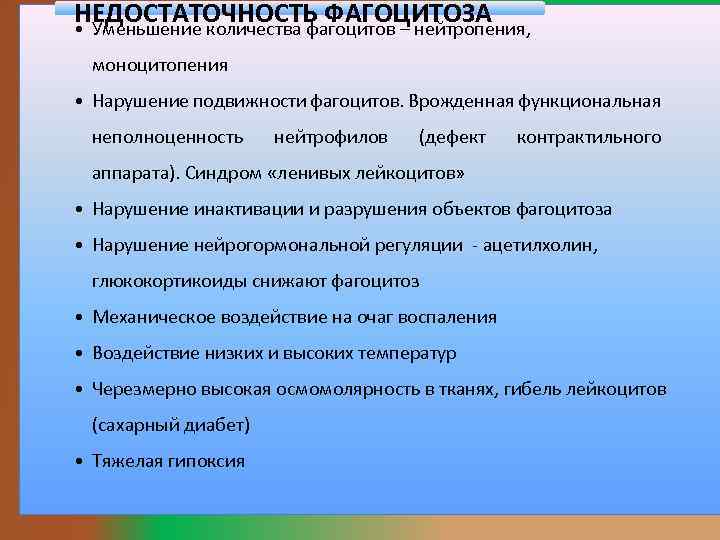 НЕДОСТАТОЧНОСТЬ ФАГОЦИТОЗА

• Уменьшение количества фагоцитов – нейтропения, моноцитопения

• Нарушение подвижности фагоцитов. Врожденная функциональная неполноценность нейтрофилов (дефект контрактильного аппарата). Синдром «ленивых лейкоцитов»

• Нарушение инактивации и разрушения объектов фагоцитоза

• Нарушение нейрогормональной регуляции - ацетилхолин, глюкокортикоиды снижают фагоцитоз

• Механическое воздействие на очаг воспаления

• Воздействие низких и высоких температур

• Черезмерно высокая осмомолярность в тканях, гибель лейкоцитов (сахарный диабет)

• Тяжелая гипоксия